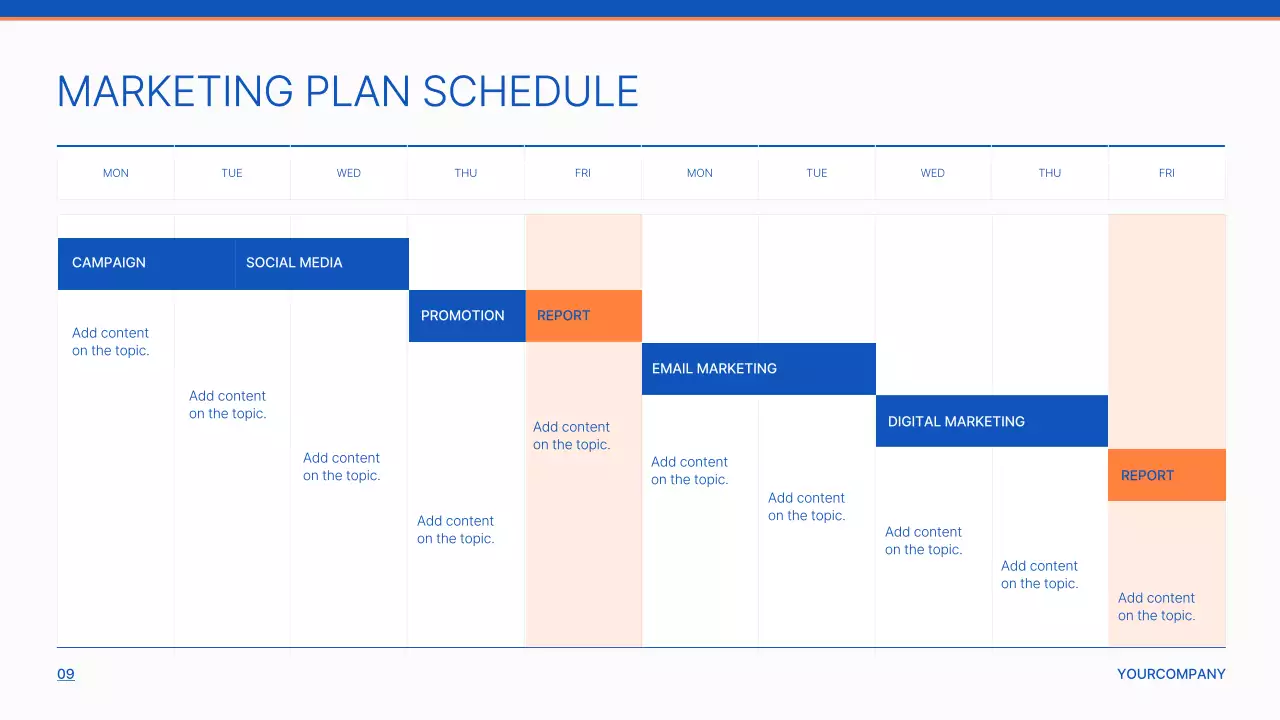 MARKETING PLAN SCHEDULE

MON TUE WED THU FRI MON TUE WED THU FRI

CAMPAIGN

SOCIAL MEDIA

PROMOTION

REPORT

EMAIL MARKETING

DIGITAL MARKETING

REPORT

Add content on the topic.

Add content on the topic.

Add content on the topic.

Add content on the topic.

Add content on the topic.

Add content on the topic.

Add content on the topic.

Add content on the topic.

Add content on the topic.

Add content on the topic.

09

YOURCOMPANY